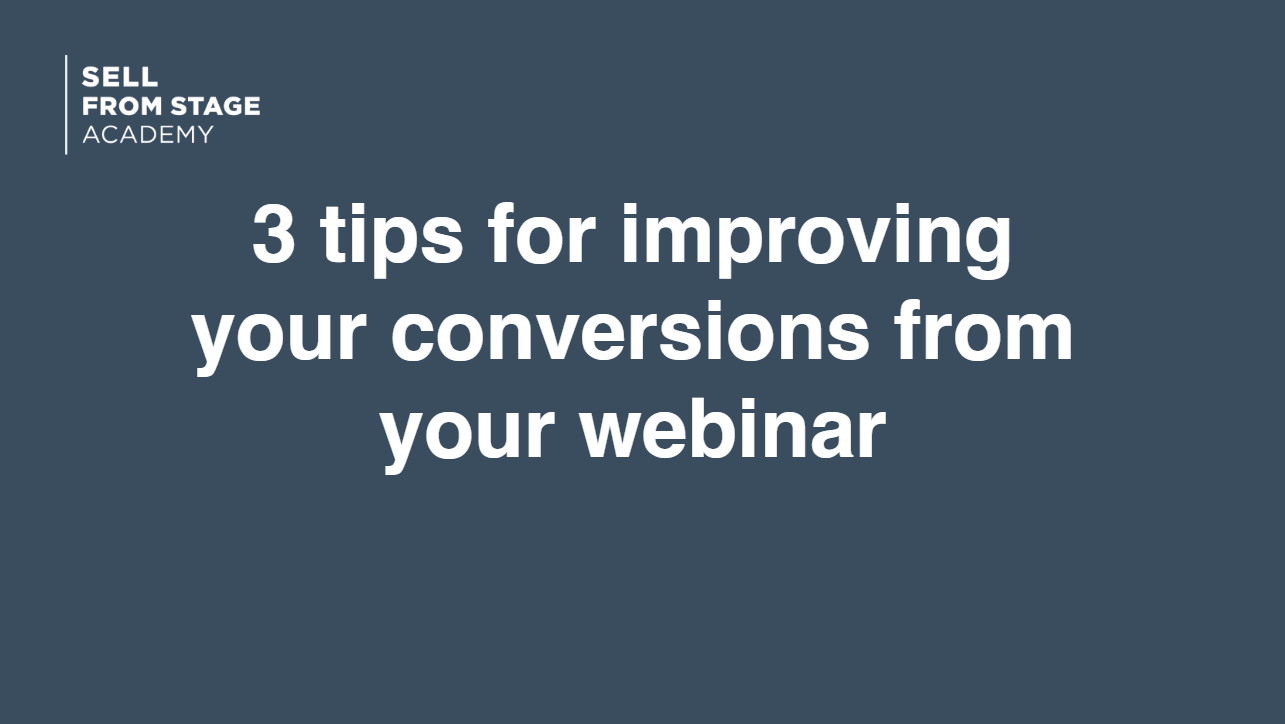 SELL
FROM STAGE
ACADEMY

3 tips for improving your conversions from your webinar